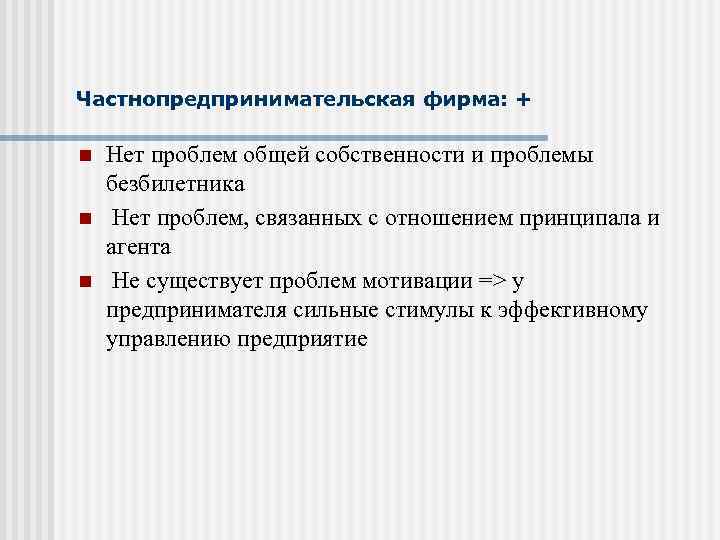 Частнопредпринимательская фирма: +

- Нет проблем общей собственности и проблемы безбилетника
- Нет проблем, связанных с отношением принципала и агента
- Не существует проблем мотивации => у предпринимателя сильные стимулы к эффективному управлению предприятие